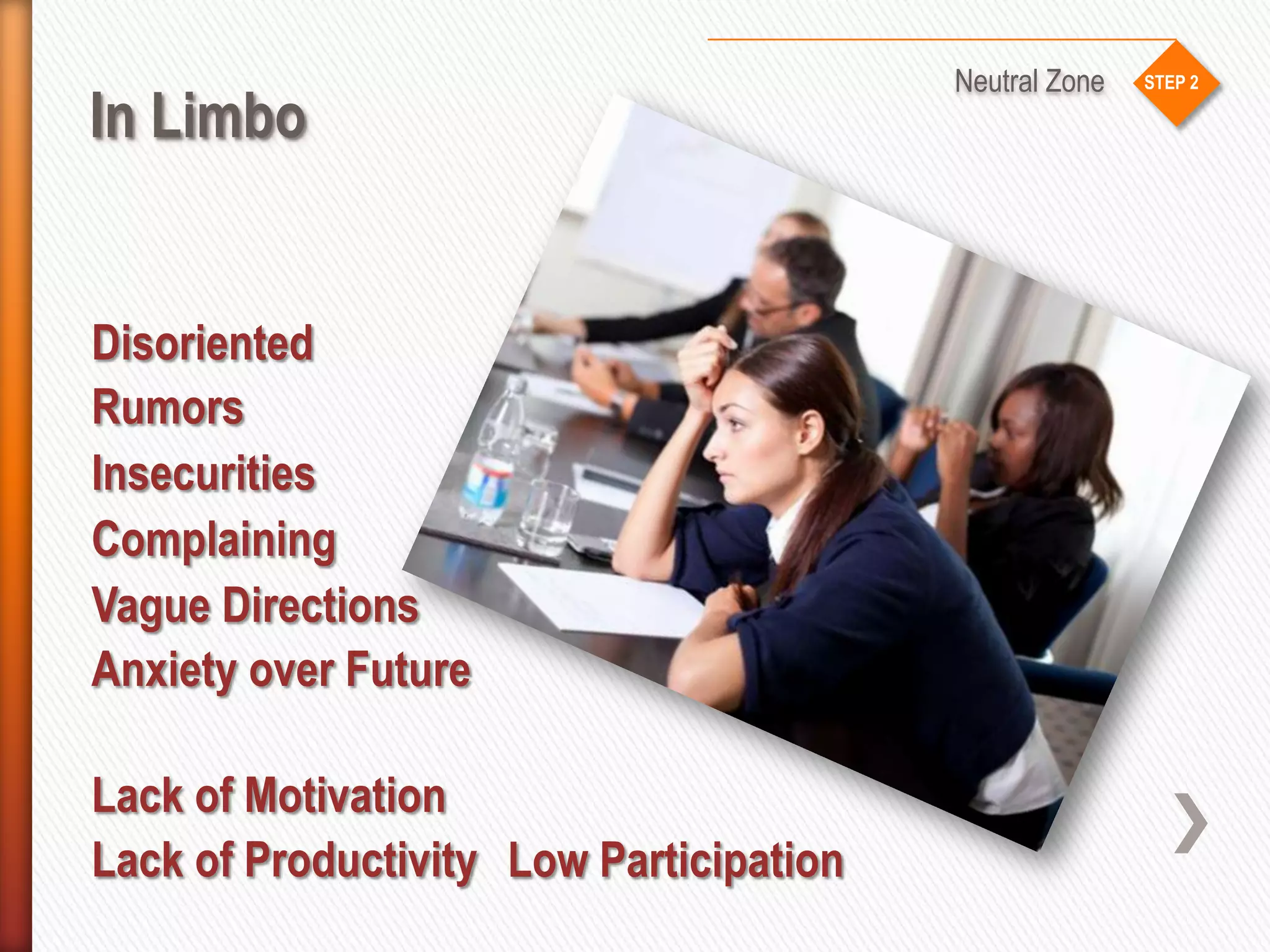 Neutral Zone STEP 2

In Limbo

Disoriented
Rumors
Insecurities
Complaining
Vague Directions
Anxiety over Future

Lack of Motivation
Lack of Productivity Low Participation